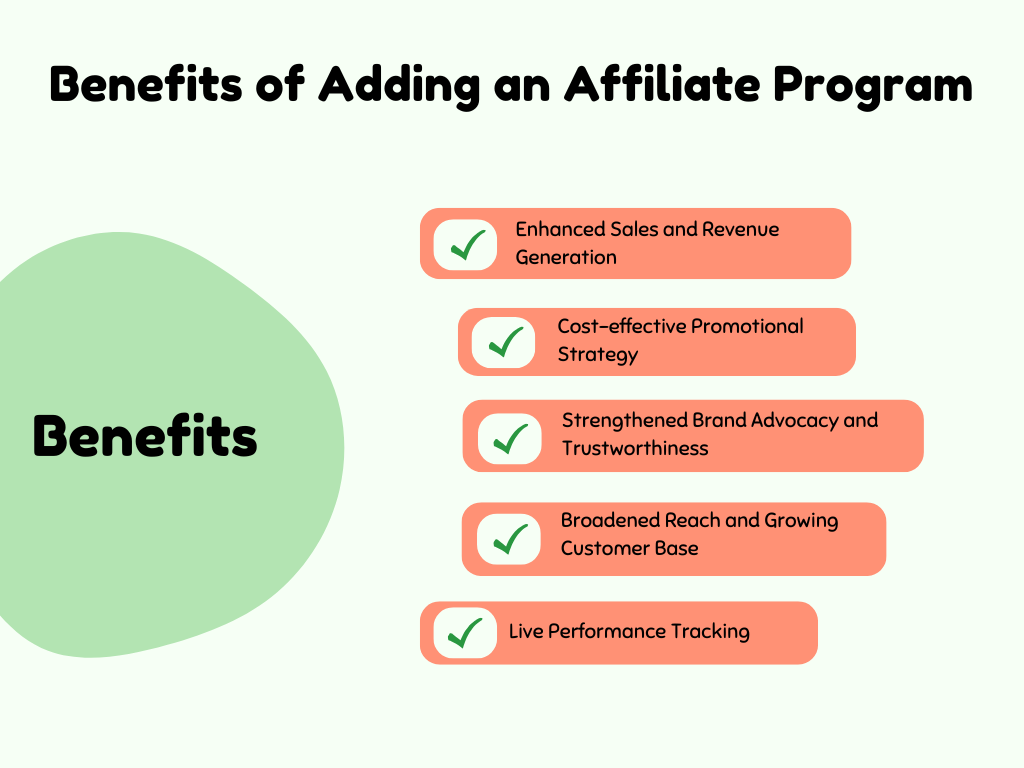 Benefits of Adding an Affiliate Program

Benefits

Enhanced Sales and Revenue Generation

Cost-effective Promotional Strategy

Strengthened Brand Advocacy and Trustworthiness

Broadened Reach and Growing Customer Base

Live Performance Tracking